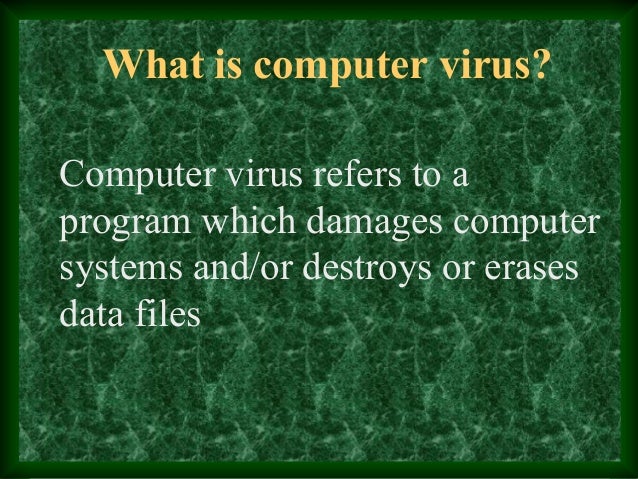 What is computer virus?

Computer virus refers to a program which damages computer systems and/or destroys or erases data files